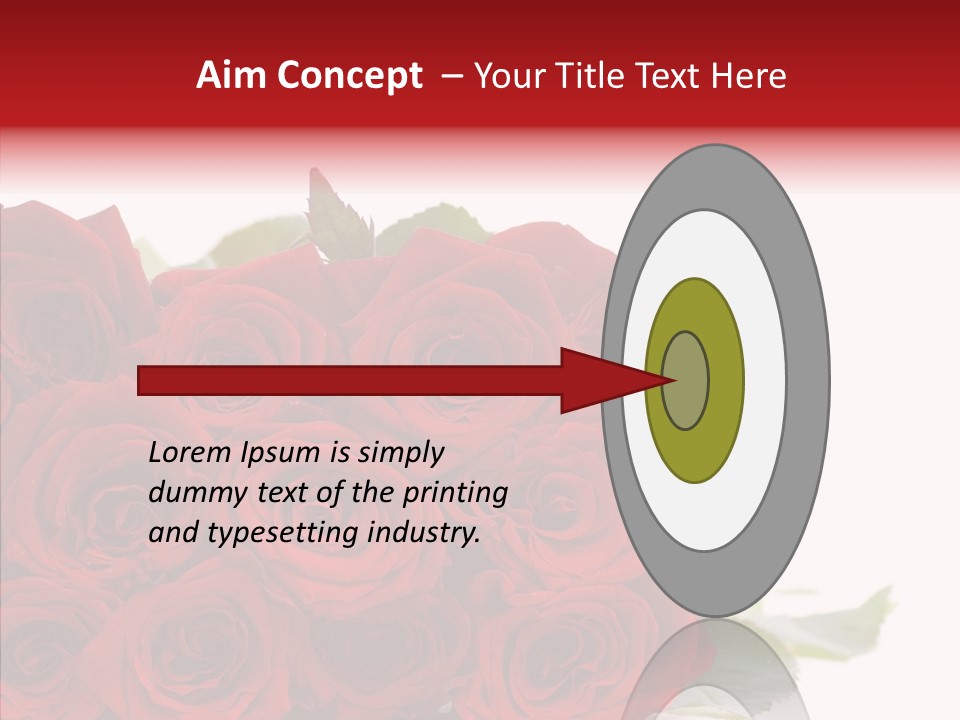 Aim Concept – Your Title Text Here

Lorem Ipsum is simply dummy text of the printing and typesetting industry.